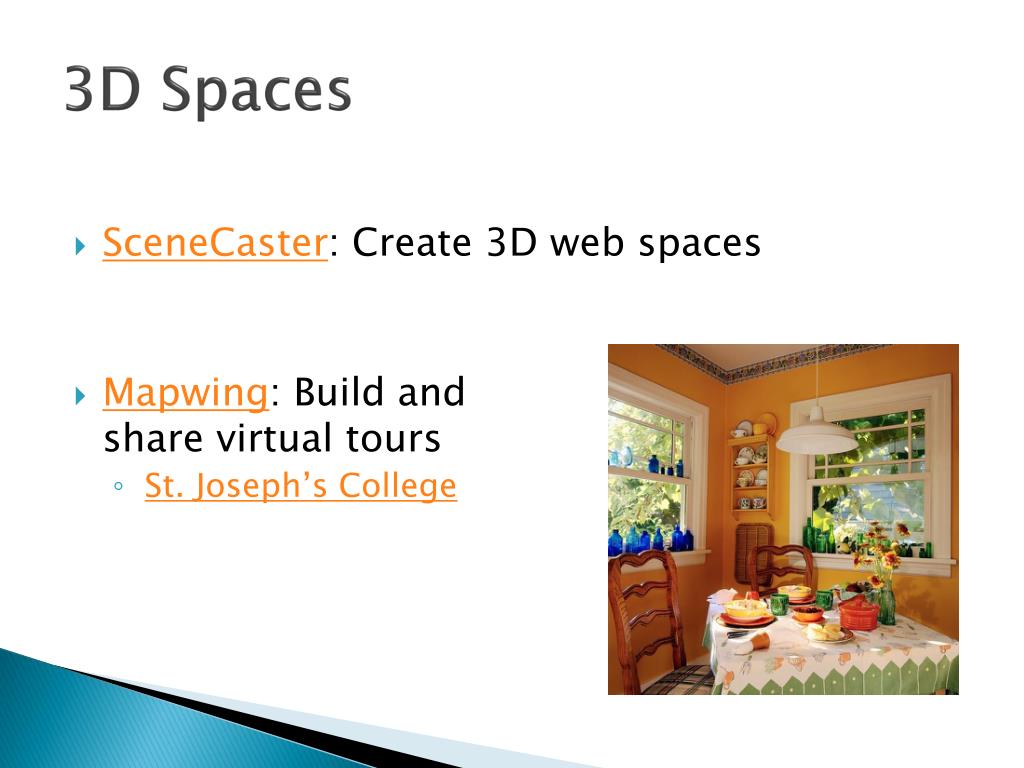 3D Spaces

SceneCaster: Create 3D web spaces

Mapwing: Build and share virtual tours

St. Joseph’s College